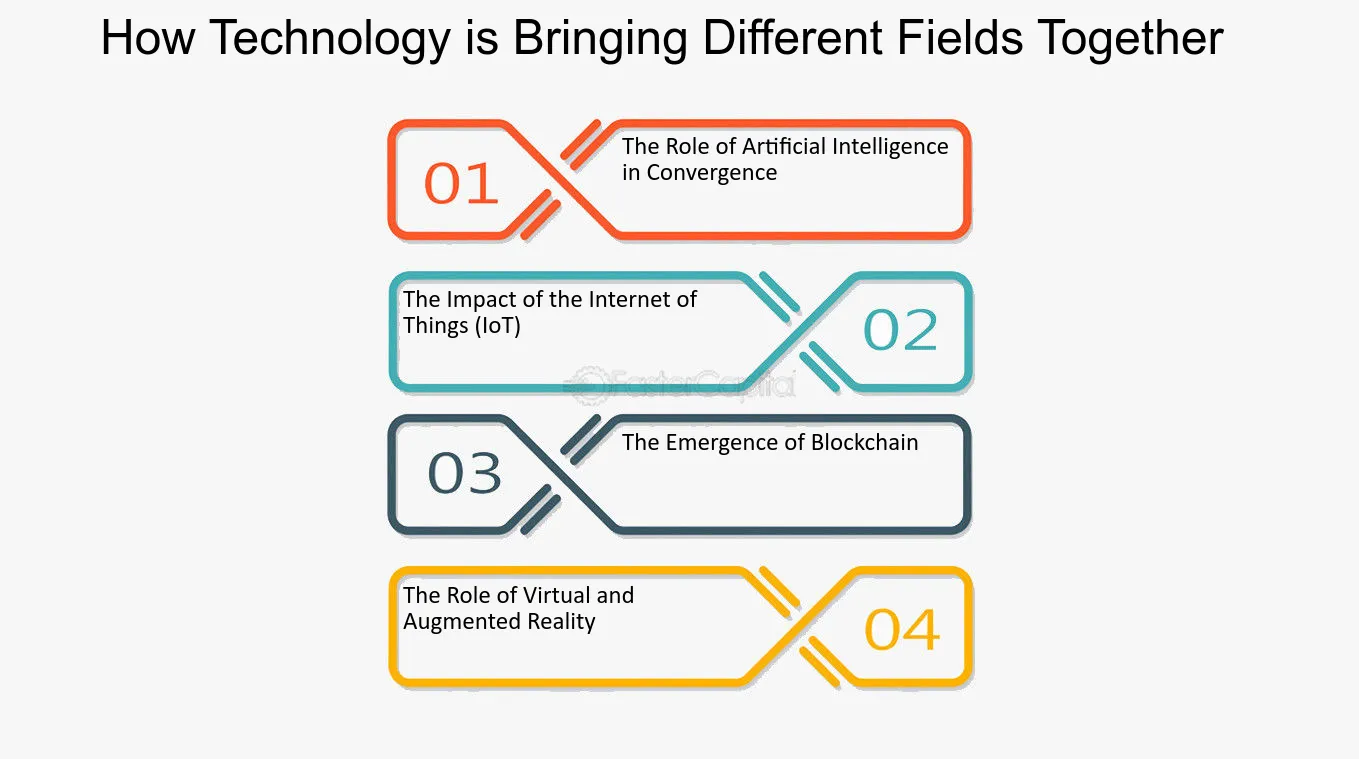 How Technology is Bringing Different Fields Together

01
The Role of Artificial Intelligence in Convergence

The Impact of the Internet of Things (IoT)
02

FasterCapital

03
The Emergence of Blockchain

The Role of Virtual and Augmented Reality
04